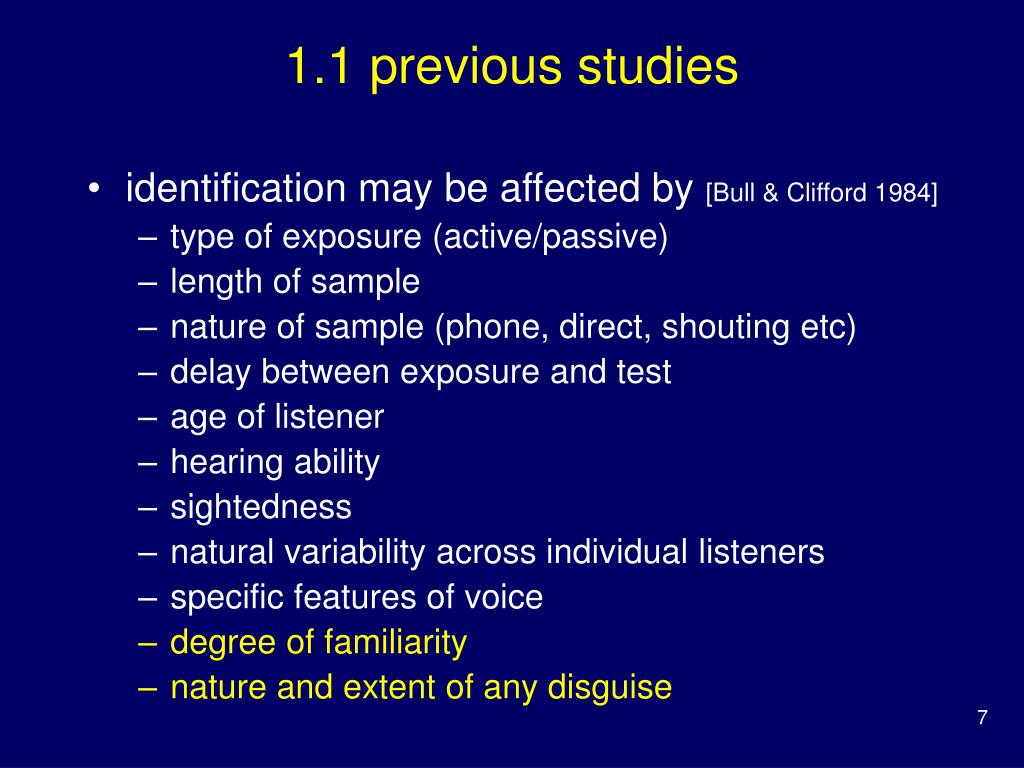 1.1 previous studies

• identification may be affected by [Bull & Clifford 1984]
– type of exposure (active/passive)
– length of sample
– nature of sample (phone, direct, shouting etc)
– delay between exposure and test
– age of listener
– hearing ability
– sightedness
– natural variability across individual listeners
– specific features of voice
– degree of familiarity
– nature and extent of any disguise

7